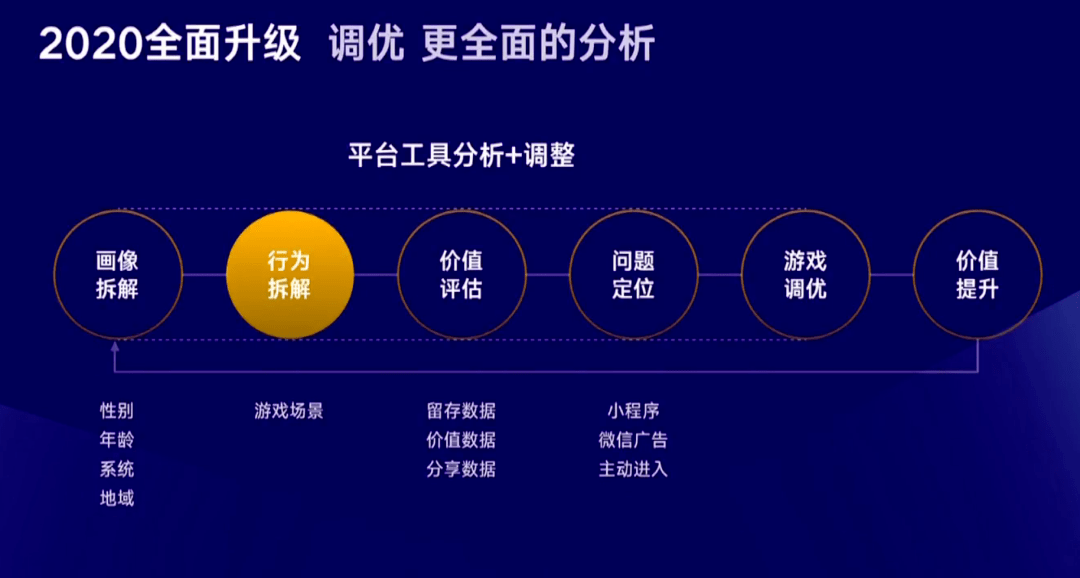 2020全面升级  调优 更全面的分析

平台工具分析+调整

画像拆解

行为拆解

价值评估

问题定位

游戏调优

价值提升

性别
年龄
系统
地域

游戏场景

留存数据
价值数据
分享数据

小程序
微信广告
主动进入